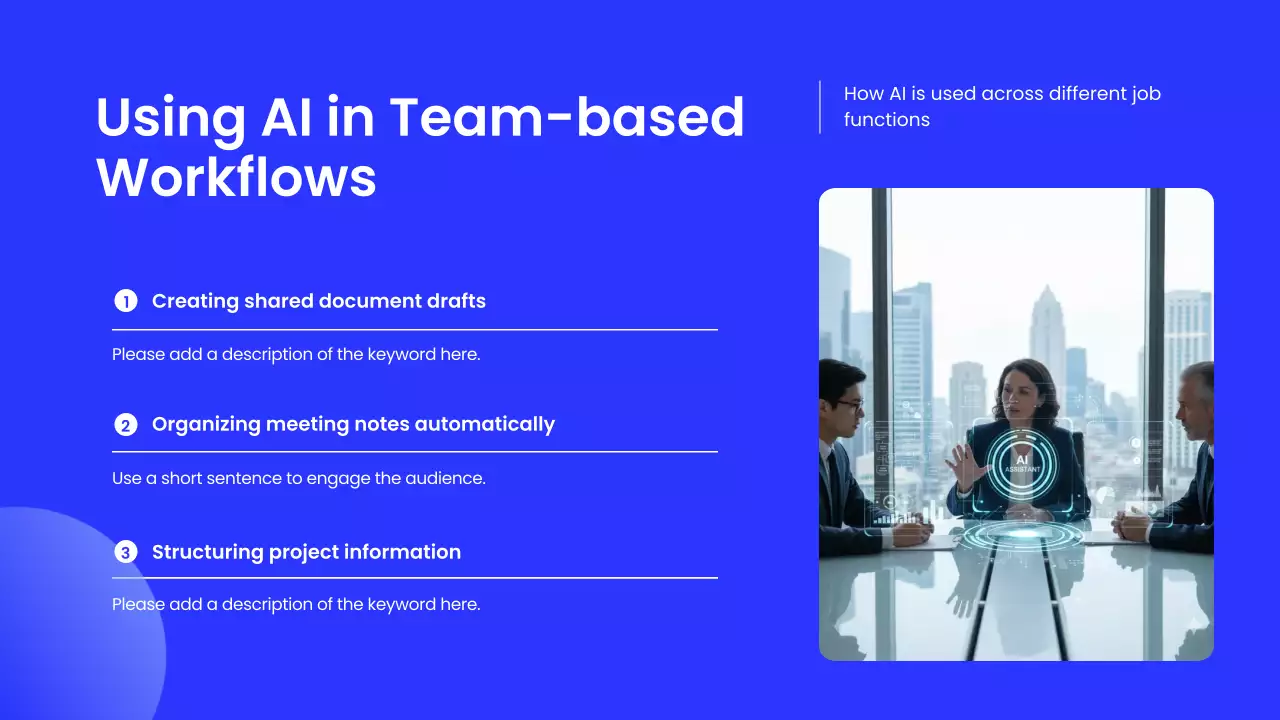 Using AI in Team-based Workflows

How AI is used across different job functions

1 Creating shared document drafts

Please add a description of the keyword here.

2 Organizing meeting notes automatically

Use a short sentence to engage the audience.

3 Structuring project information

Please add a description of the keyword here.

AI
ASSISTANT